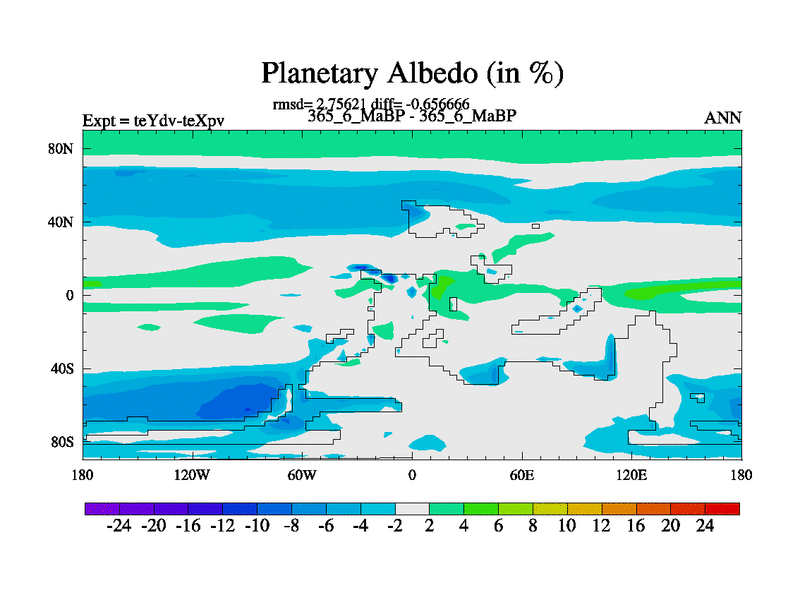 Planetary Albedo (in %)

rmsd= 2.75621 diff= -0.656666
Expt = teYdv-teXpv
365_6_MaBP - 365_6_MaBP
ANN

80N
40N
0
40S
80S

180
120W
60W
0
60E
120E
180

-24 -20 -16 -12 -10 -8 -6 -4 -2 2 4 6 8 10 12 16 20 24